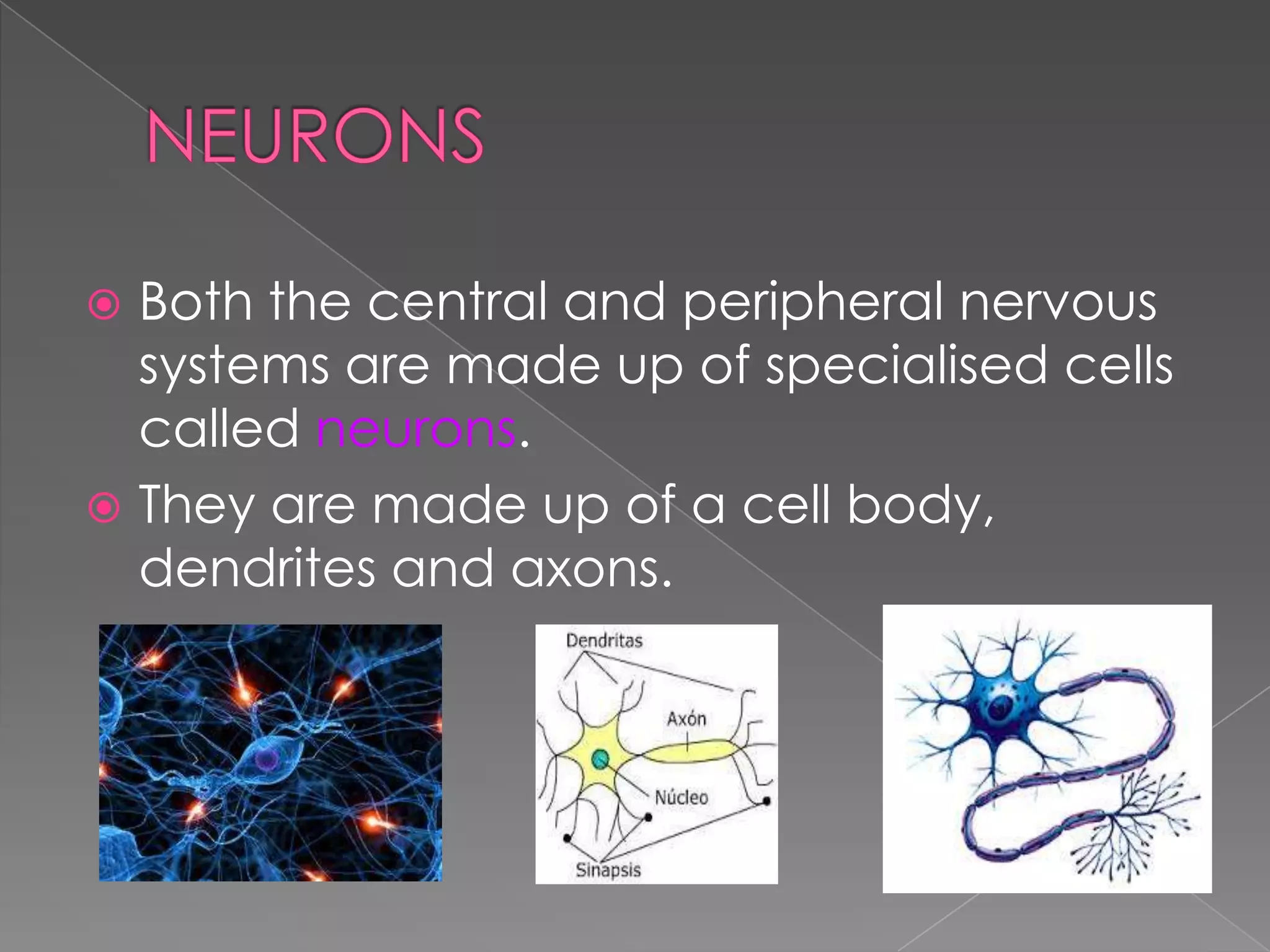 NEURONS

Both the central and peripheral nervous systems are made up of specialised cells called neurons.

They are made up of a cell body, dendrites and axons.

Dendritas

Axón

Núcleo

Sinapsis